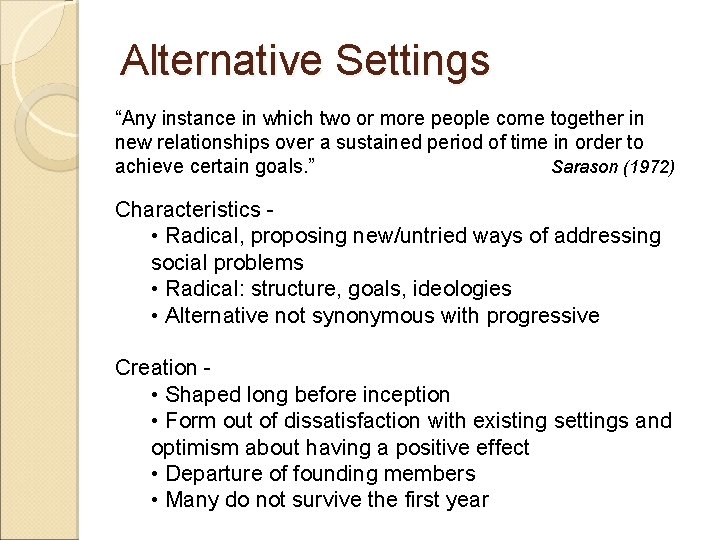 Alternative Settings

“Any instance in which two or more people come together in new relationships over a sustained period of time in order to achieve certain goals.” Sarason (1972)

Characteristics -
• Radical, proposing new/untried ways of addressing social problems
• Radical: structure, goals, ideologies
• Alternative not synonymous with progressive

Creation -
• Shaped long before inception
• Form out of dissatisfaction with existing settings and optimism about having a positive effect
• Departure of founding members
• Many do not survive the first year